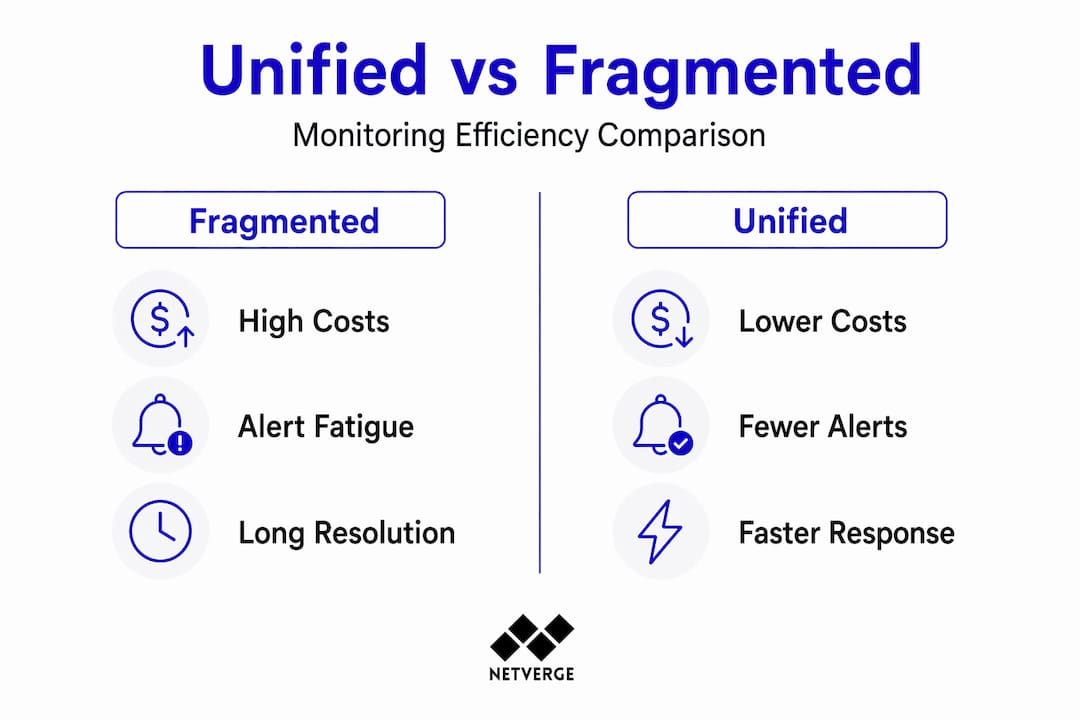 Unified vs Fragmented

Monitoring Efficiency Comparison

Fragmented

High Costs

Alert Fatigue

Long Resolution

Unified

Lower Costs

Fewer Alerts

Faster Response

NETVERGE